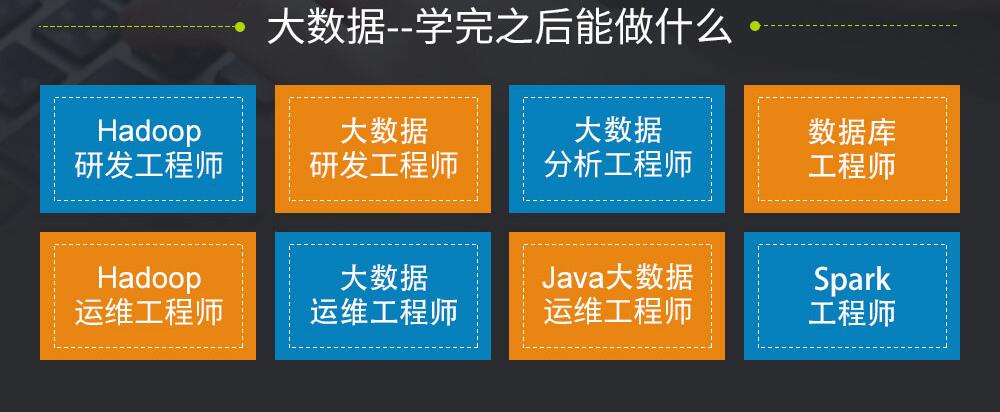 大数据--学完之后能做什么

Hadoop
研发工程师

大数据
研发工程师

大数据
分析工程师

数据库
工程师

Hadoop
运维工程师

大数据
运维工程师

Java大数据
运维工程师

Spark
工程师